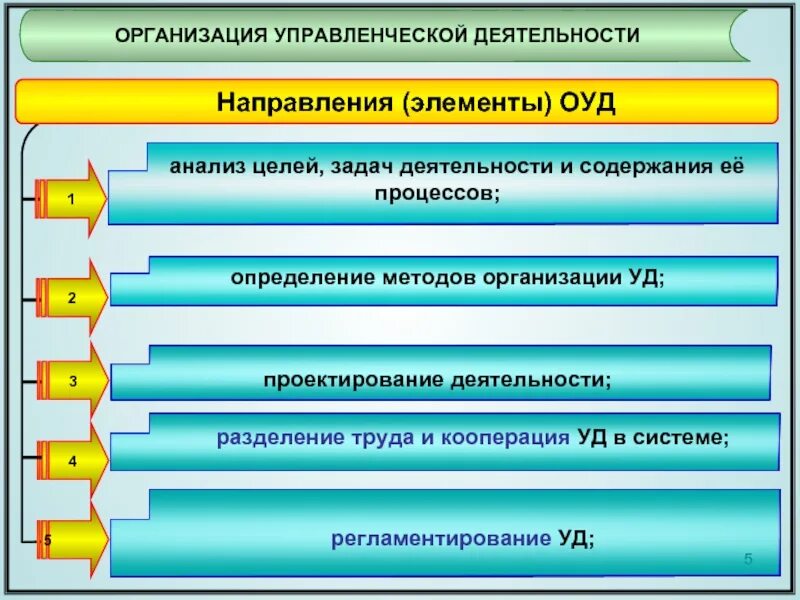 ОРГАНИЗАЦИЯ УПРАВЛЕНЧЕСКОЙ ДЕЯТЕЛЬНОСТИ

Направления (элементы) ОУД

1

анализ целей, задач деятельности и содержания её процессов;

2

определение методов организации УД;

3

проектирование деятельности;

4

разделение труда и кооперация УД в системе;

5

регламентирование УД;

5